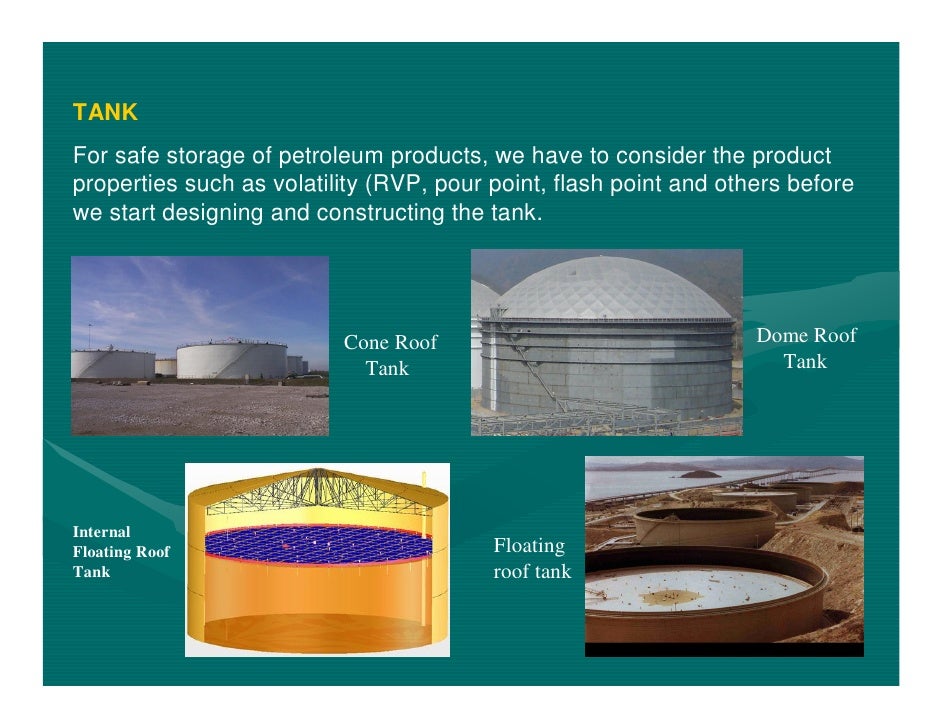 TANK

For safe storage of petroleum products, we have to consider the product properties such as volatility (RVP, pour point, flash point and others before we start designing and constructing the tank.

Cone Roof Tank

Dome Roof Tank

Internal Floating Roof Tank

Floating roof tank